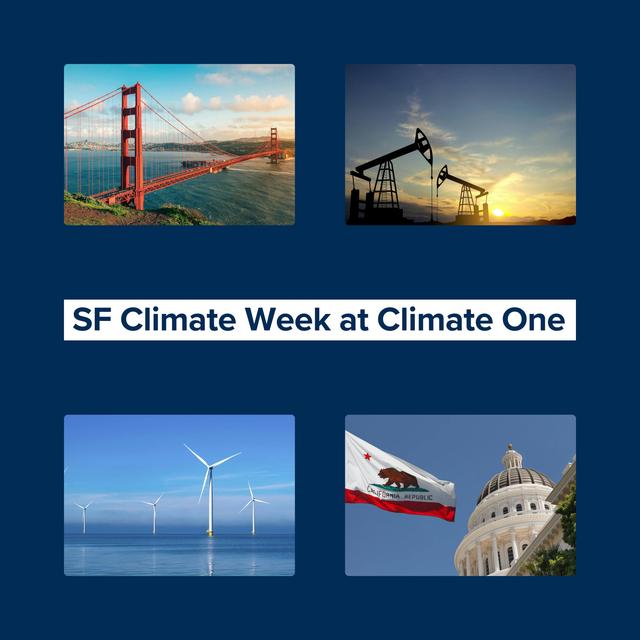 SF Climate Week at Climate One

CALIFORNIA REPUBLIC